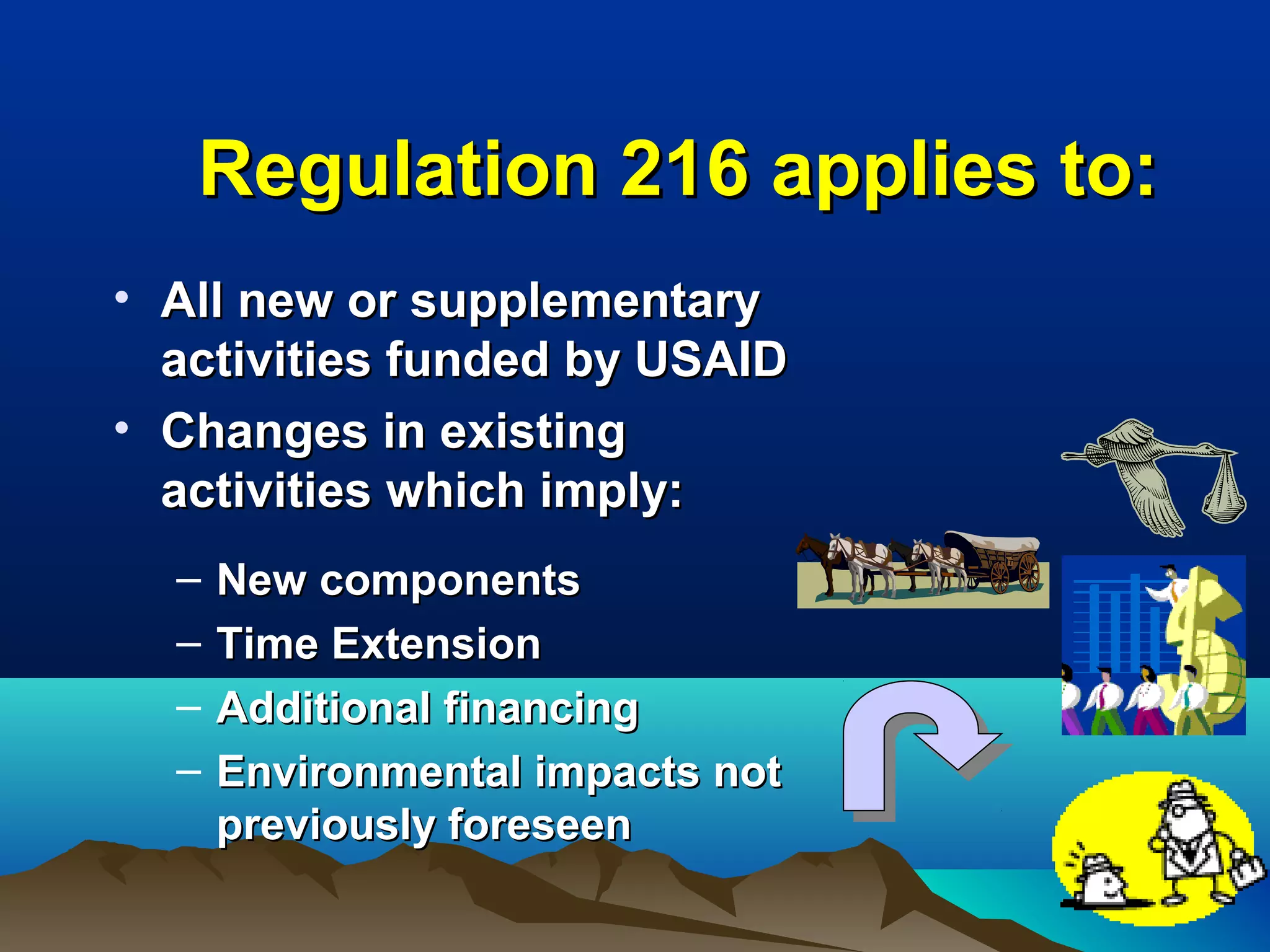 Regulation 216 applies to:

• All new or supplementary activities funded by USAID
• Changes in existing activities which imply:

– New components
– Time Extension
– Additional financing
– Environmental impacts not previously foreseen